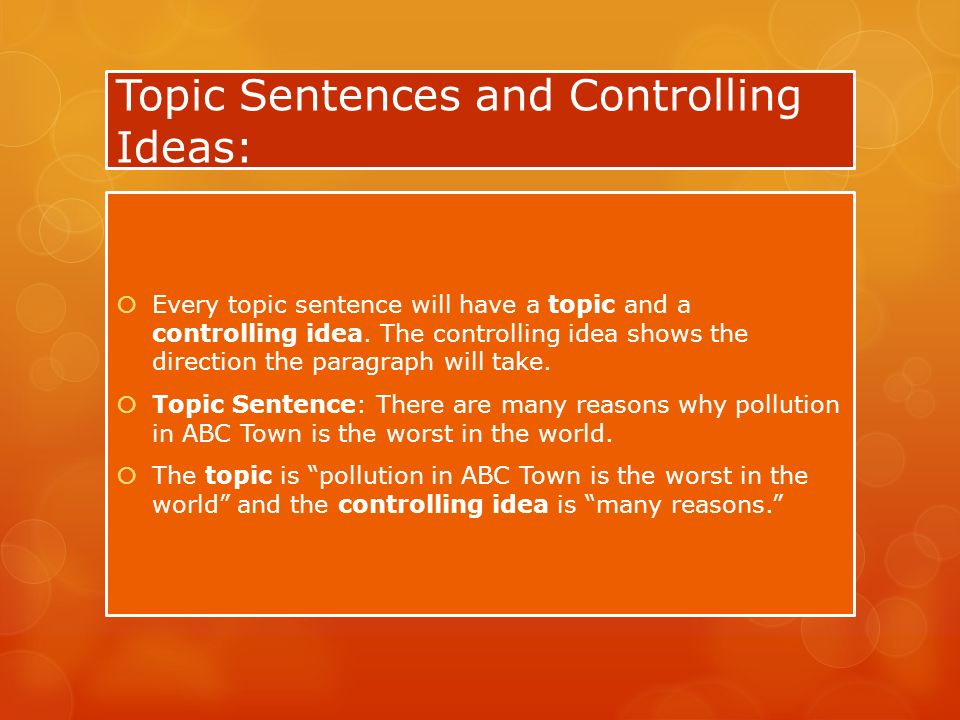 Topic Sentences and Controlling Ideas:

Every topic sentence will have a topic and a controlling idea. The controlling idea shows the direction the paragraph will take.

Topic Sentence: There are many reasons why pollution in ABC Town is the worst in the world.

The topic is “pollution in ABC Town is the worst in the world” and the controlling idea is “many reasons.”